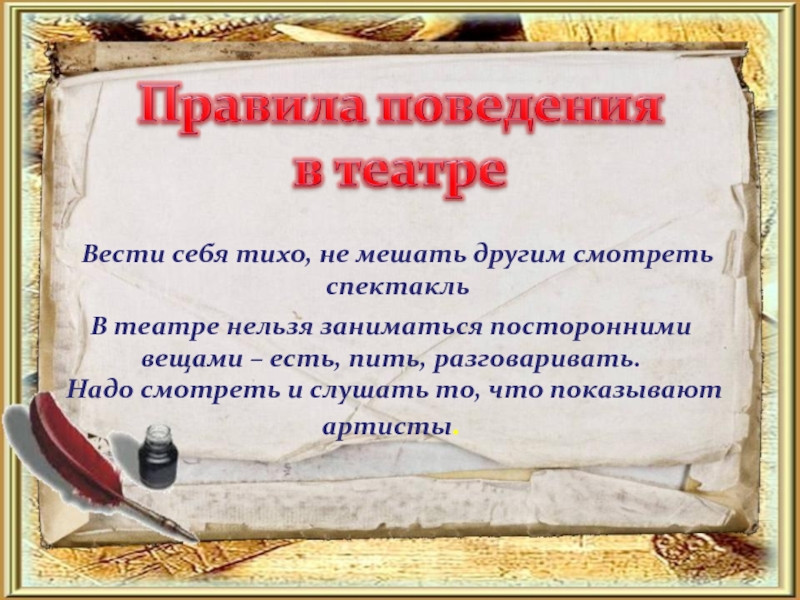 Правила поведения в театре

Вести себя тихо, не мешать другим смотреть спектакль

В театре нельзя заниматься посторонними вещами – есть, пить, разговаривать. Надо смотреть и слушать то, что показывают артисты.